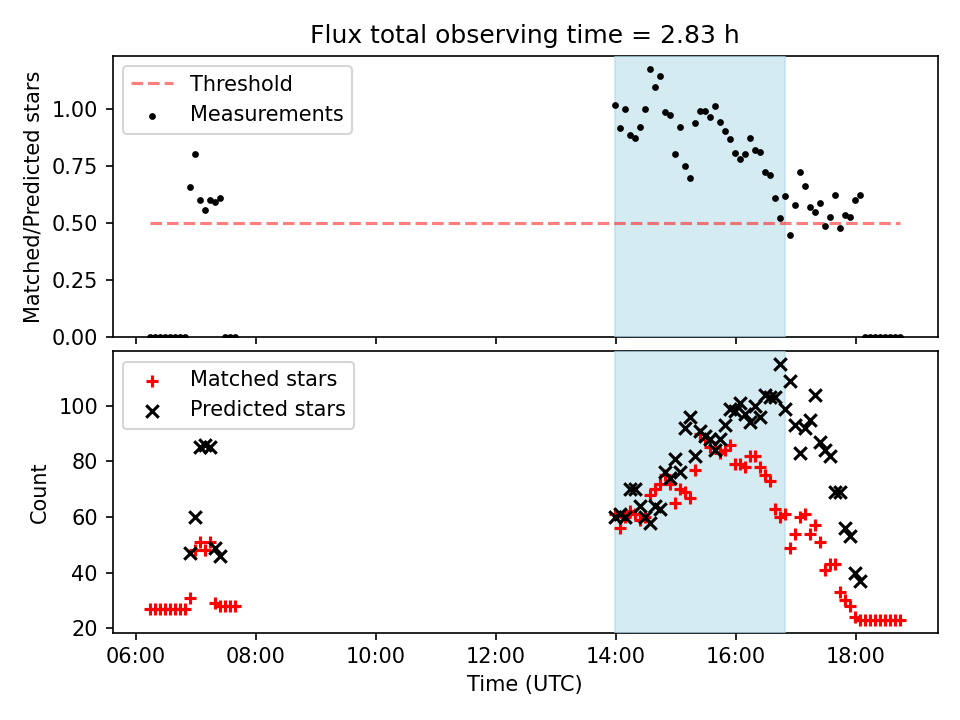 Flux total observing time = 2.83 h

Threshold
Measurements

Matched/Predicted stars

1.00
0.75
0.50
0.25
0.00

Matched stars
Predicted stars

Count

100
80
60
40
20

06:00
08:00
10:00
12:00
14:00
16:00
18:00

Time (UTC)